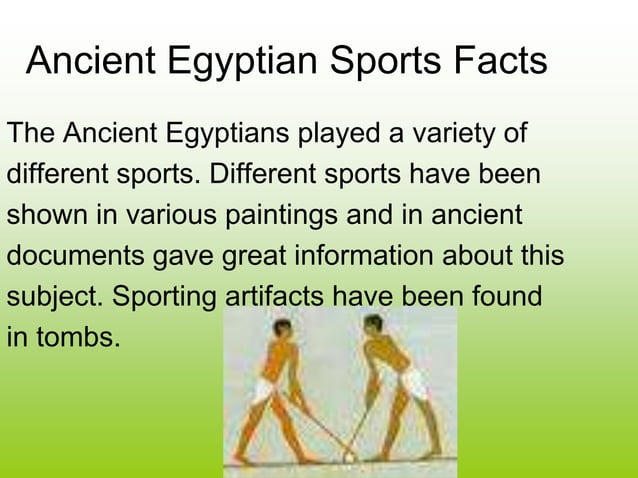 Ancient Egyptian Sports Facts

The Ancient Egyptians played a variety of different sports. Different sports have been shown in various paintings and in ancient documents gave great information about this subject. Sporting artifacts have been found in tombs.